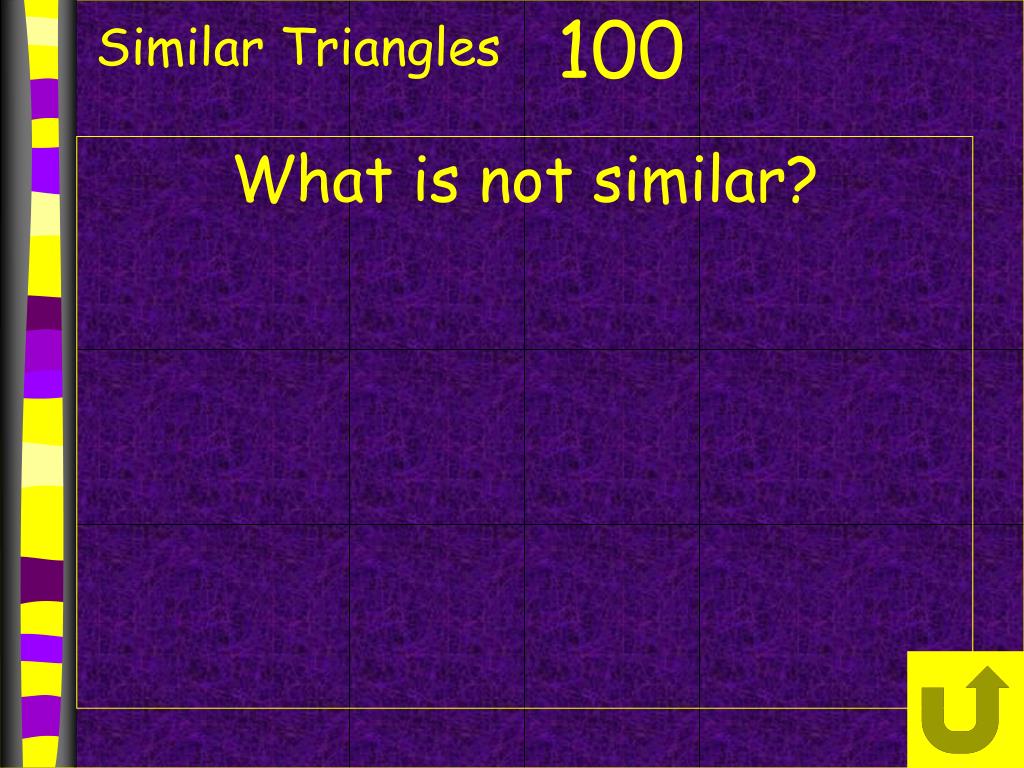 Similar Triangles 100

What is not similar?